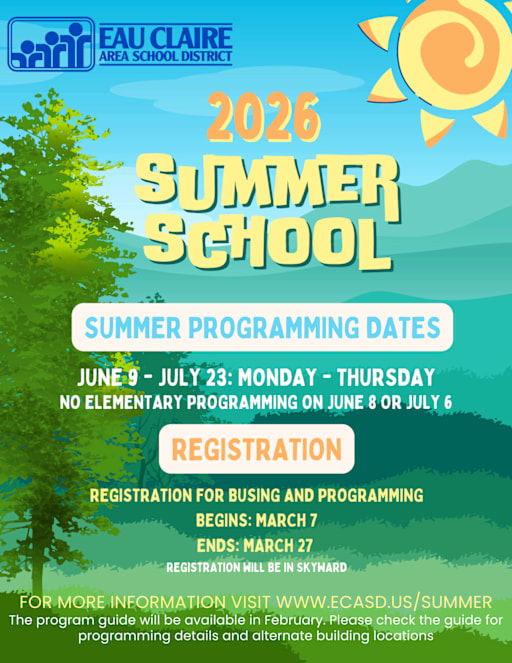 EAU CLAIRE
AREA SCHOOL DISTRICT

2026
SUMMER
SCHOOL

SUMMER PROGRAMMING DATES

JUNE 9 - JULY 23: MONDAY - THURSDAY
NO ELEMENTARY PROGRAMMING ON JUNE 8 OR JULY 6

REGISTRATION

REGISTRATION FOR BUSING AND PROGRAMMING
BEGINS: MARCH 7
ENDS: MARCH 27
REGISTRATION WILL BE IN SKYWARD

FOR MORE INFORMATION VISIT WWW.ECASD.US/SUMMER
The program guide will be available in February. Please check the guide for programming details and alternate building locations